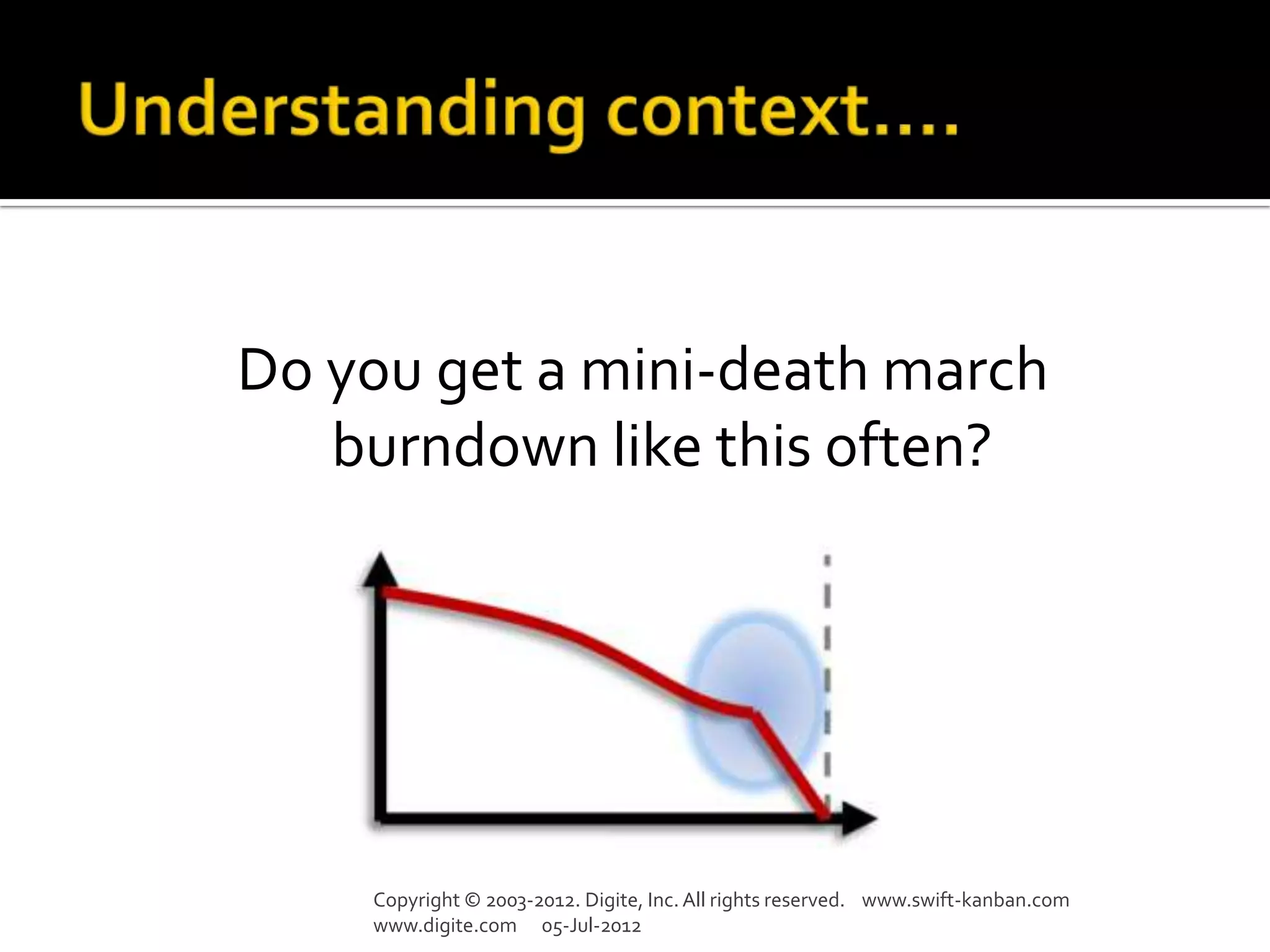 Understanding context….

Do you get a mini-death march burndown like this often?

Copyright © 2003-2012. Digite, Inc. All rights reserved. www.swift-kanban.com www.digite.com 05-Jul-2012